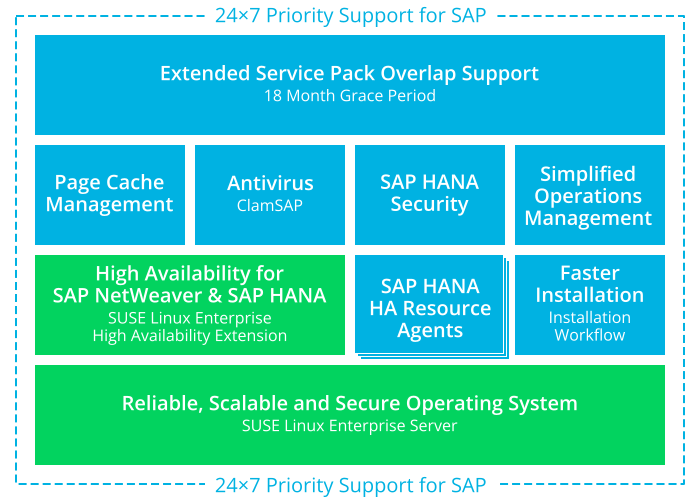 24×7 Priority Support for SAP

Extended Service Pack Overlap Support
18 Month Grace Period

Page Cache Management

Antivirus
ClamSAP

SAP HANA Security

Simplified Operations Management

High Availability for SAP NetWeaver & SAP HANA
SUSE Linux Enterprise High Availability Extension

SAP HANA HA Resource Agents

Faster Installation
Installation Workflow

Reliable, Scalable and Secure Operating System
SUSE Linux Enterprise Server

24×7 Priority Support for SAP